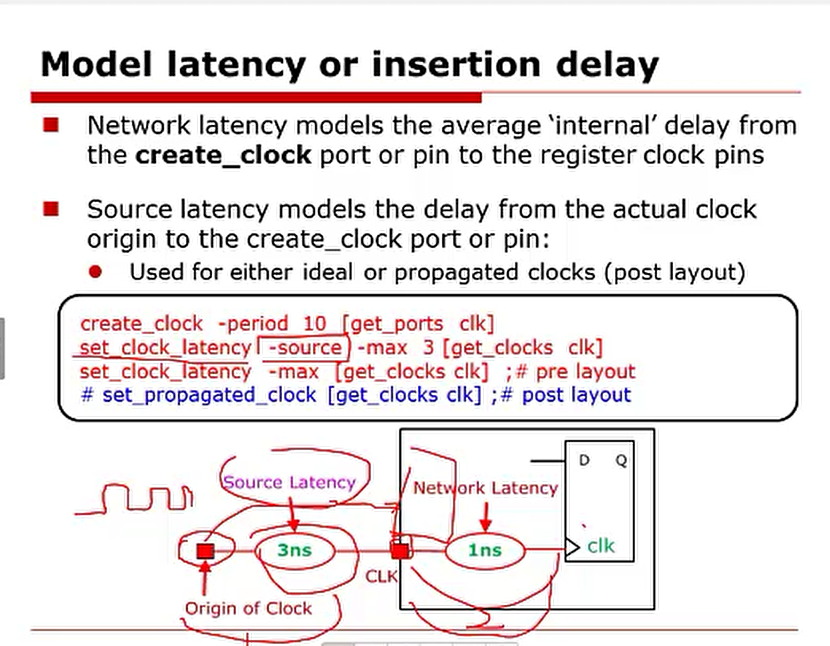 Model latency or insertion delay

Network latency models the average 'internal' delay from the **create_clock** port or pin to the register clock pins

Source latency models the delay from the actual clock origin to the create_clock port or pin:

Used for either ideal or propagated clocks (post layout)

create_clock -period 10 [get_ports clk]
set_clock_latency -source -max 3 [get_clocks clk]
set_clock_latency -max [get_clocks clk] ;# pre layout
# set_propagated_clock [get_clocks clk] ;# post layout

Source Latency
Network Latency
D Q
3ns
1ns
clk
CLK
Origin of Clock